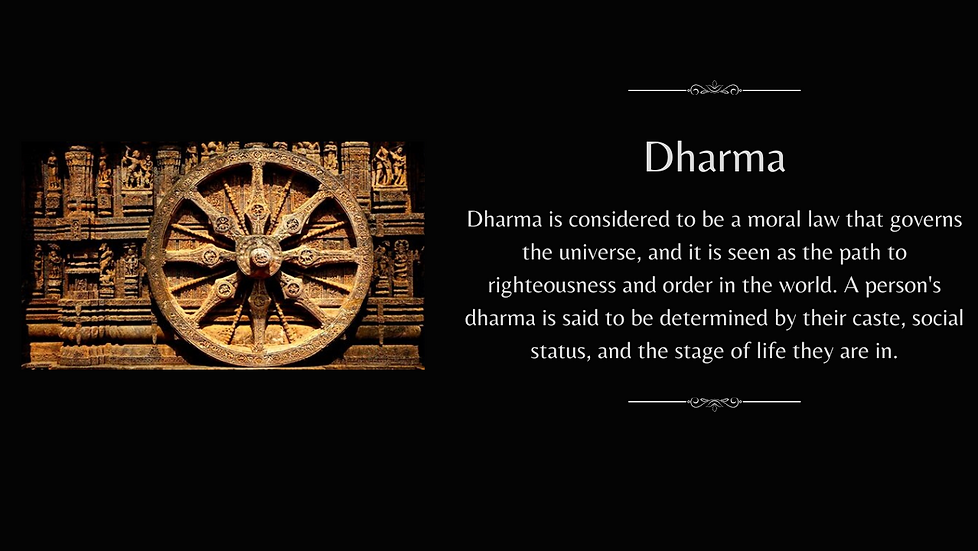 Dharma

Dharma is considered to be a moral law that governs the universe, and it is seen as the path to righteousness and order in the world. A person's dharma is said to be determined by their caste, social status, and the stage of life they are in.